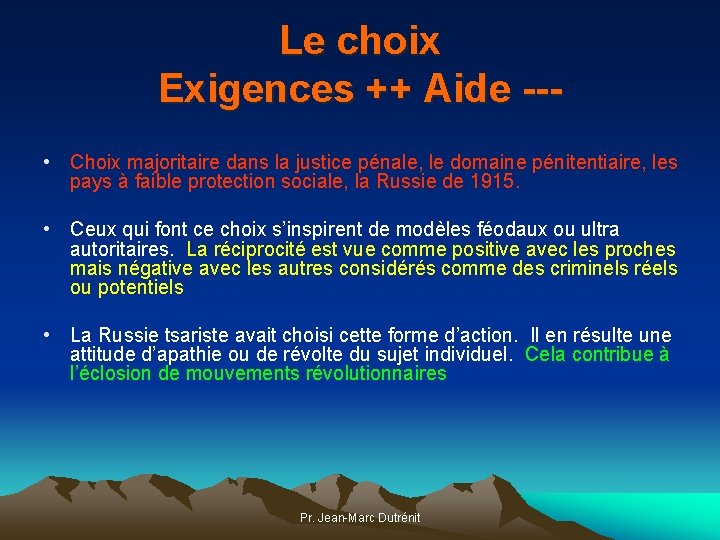 Le choix
Exigences ++ Aide ---

• Choix majoritaire dans la justice pénale, le domaine pénitentiaire, les pays à faible protection sociale, la Russie de 1915.

• Ceux qui font ce choix s'inspirent de modèles féodaux ou ultra autoritaires. La réciprocité est vue comme positive avec les proches mais négative avec les autres considérés comme des criminels réels ou potentiels

• La Russie tsariste avait choisi cette forme d'action. Il en résulte une attitude d'apathie ou de révolte du sujet individuel. Cela contribue à l'éclosion de mouvements révolutionnaires

Pr. Jean-Marc Dutrénit